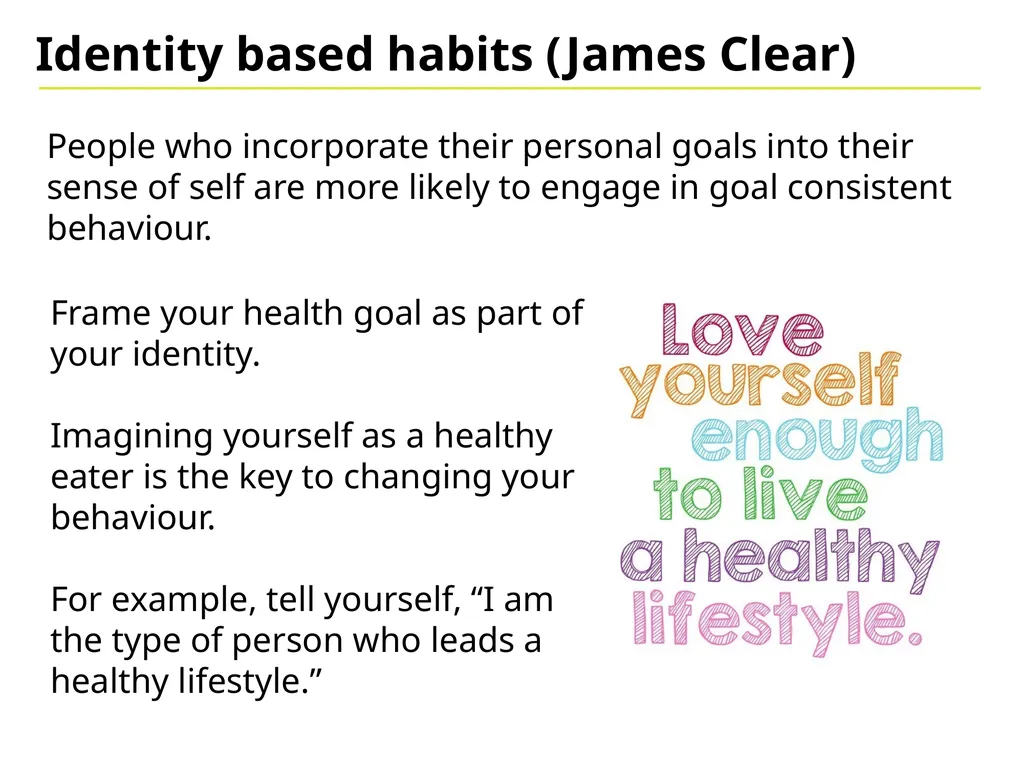 Identity based habits (James Clear)

People who incorporate their personal goals into their sense of self are more likely to engage in goal consistent behaviour.

Frame your health goal as part of your identity.

Imagining yourself as a healthy eater is the key to changing your behaviour.

For example, tell yourself, “I am the type of person who leads a healthy lifestyle.”

Love yourself enough to live a healthy lifestyle.